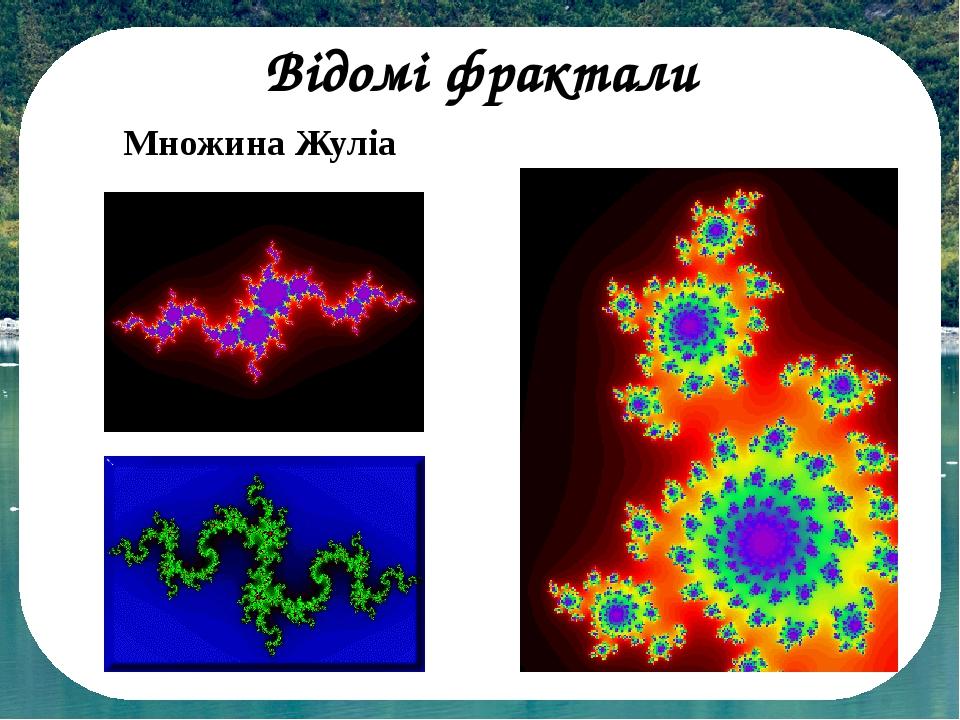 Відомі фрактали

Множина Жуліа